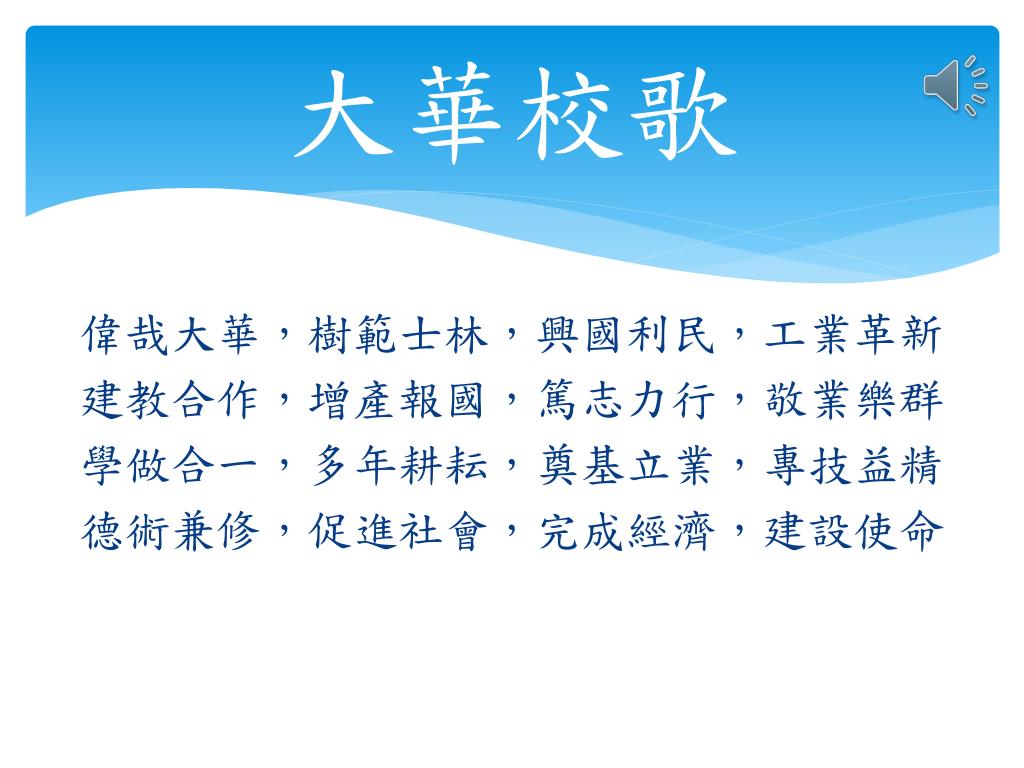 大華校歌

偉哉大華，樹範士林，興國利民，工業革新
建教合作，增產報國，篤志力行，敬業樂群
學做合一，多年耕耘，奠基立業，專技益精
德術兼修，促進社會，完成經濟，建設使命